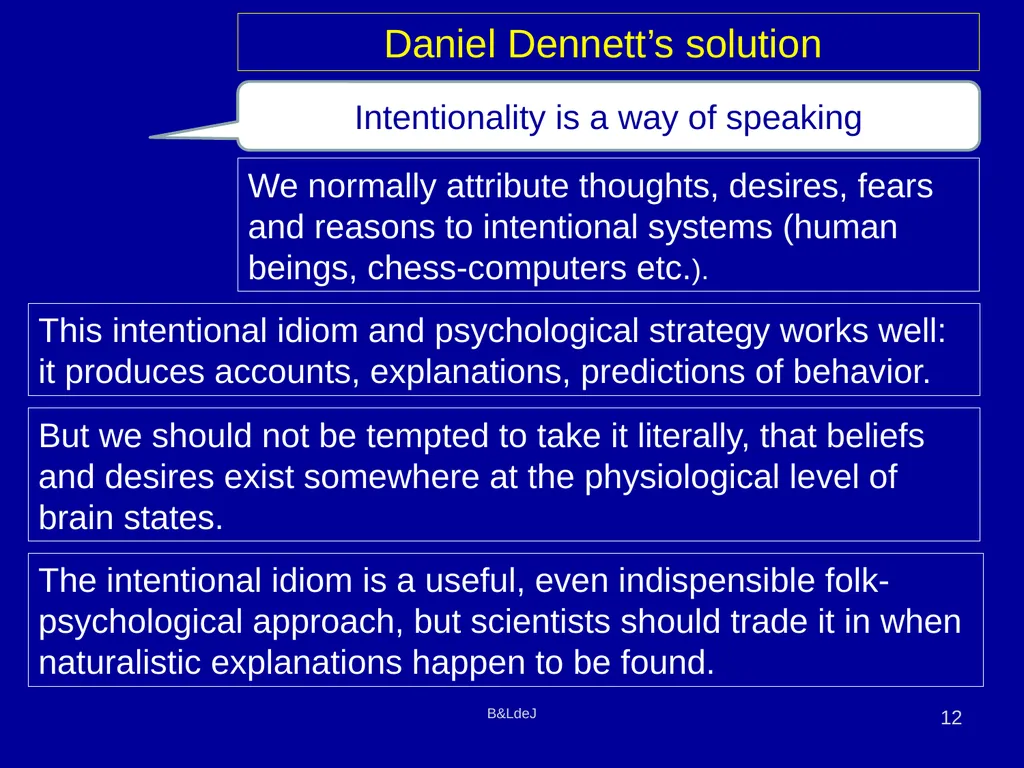 Daniel Dennett’s solution

Intentionality is a way of speaking

We normally attribute thoughts, desires, fears and reasons to intentional systems (human beings, chess-computers etc.).

This intentional idiom and psychological strategy works well: it produces accounts, explanations, predictions of behavior.

But we should not be tempted to take it literally, that beliefs and desires exist somewhere at the physiological level of brain states.

The intentional idiom is a useful, even indispensible folk-psychological approach, but scientists should trade it in when naturalistic explanations happen to be found.

B&LdeJ

12